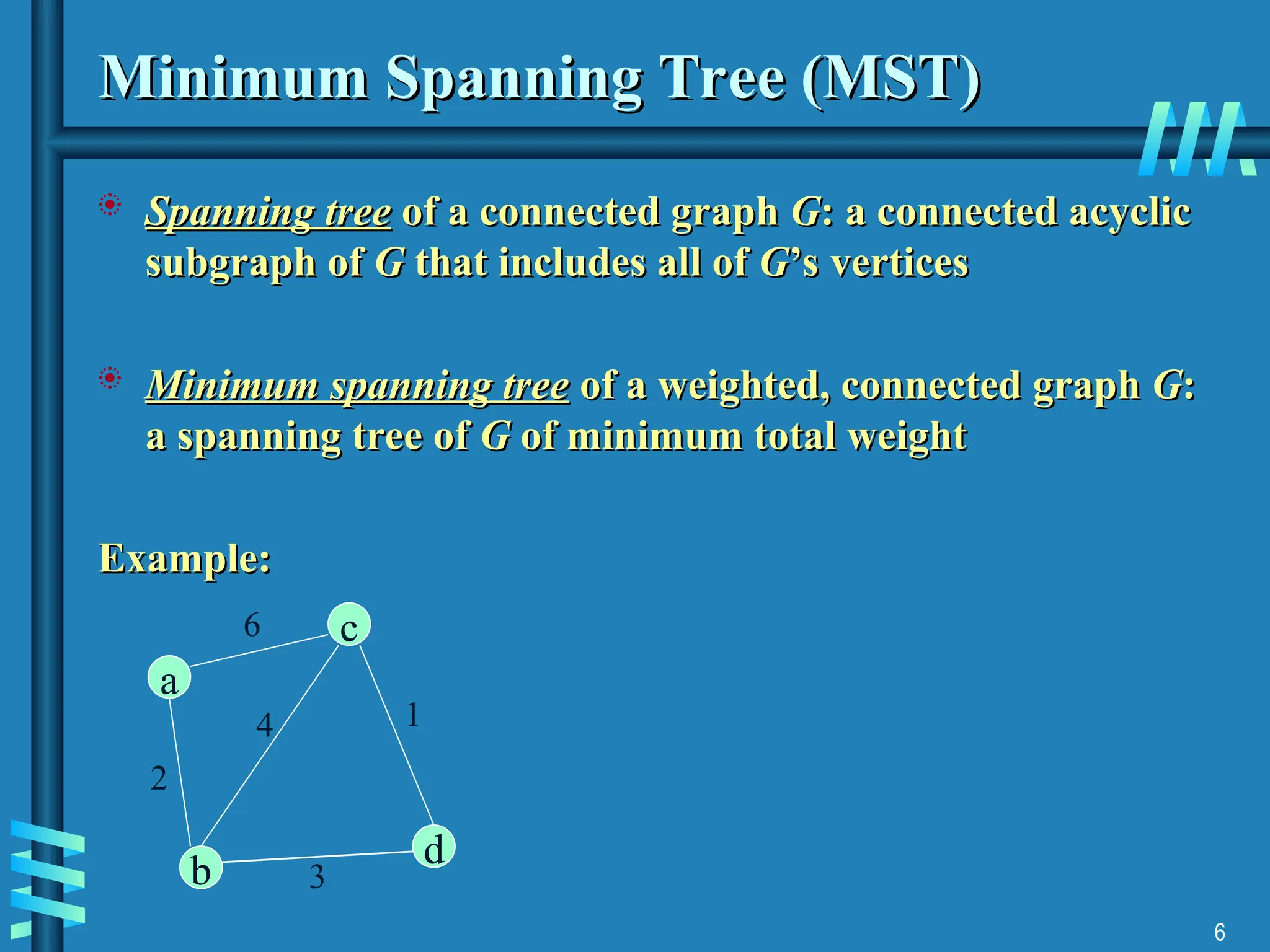 Minimum Spanning Tree (MST)

Spanning tree of a connected graph G: a connected acyclic subgraph of G that includes all of G's vertices

Minimum spanning tree of a weighted, connected graph G: a spanning tree of G of minimum total weight

Example:

6
c
a
4
1
2
d
b
3

6